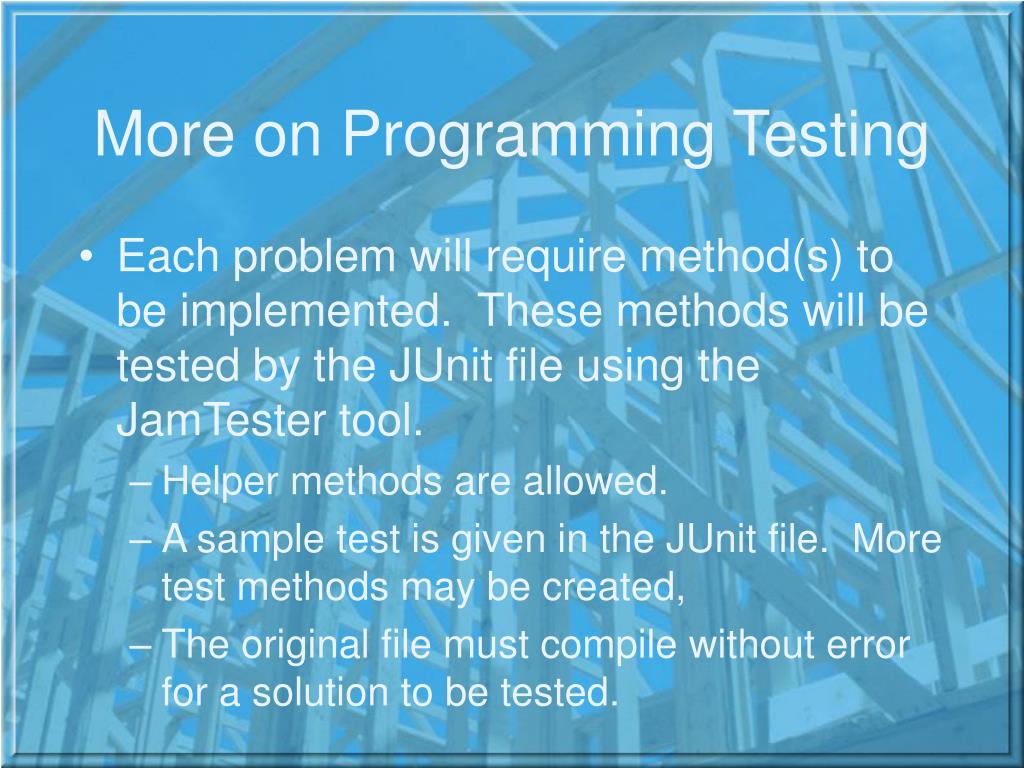 More on Programming Testing

• Each problem will require method(s) to be implemented. These methods will be tested by the JUnit file using the JamTester tool.
– Helper methods are allowed.
– A sample test is given in the JUnit file. More test methods may be created,
– The original file must compile without error for a solution to be tested.